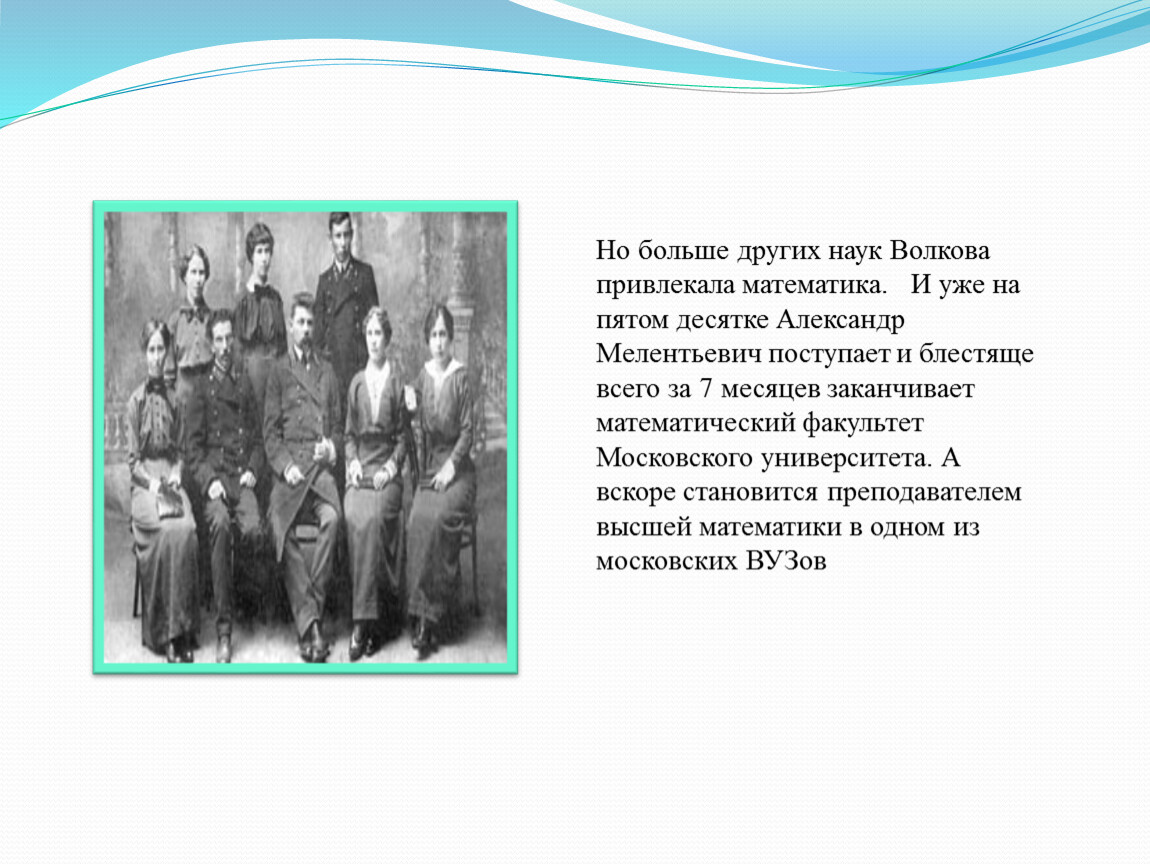 Но больше других наук Волкова привлекала математика.   И уже на пятом десятке Александр Мелентьевич поступает и блестяще всего за 7 месяцев заканчивает математический факультет Московского университета. А вскоре становится преподавателем высшей математики в одном из московских ВУЗов